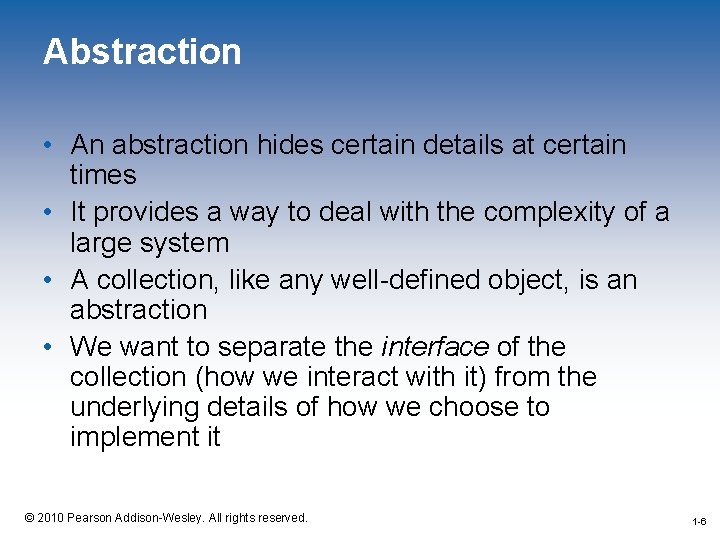 Abstraction

• An abstraction hides certain details at certain times
• It provides a way to deal with the complexity of a large system
• A collection, like any well-defined object, is an abstraction
• We want to separate the interface of the collection (how we interact with it) from the underlying details of how we choose to implement it

© 2010 Pearson Addison-Wesley. All rights reserved.

1-6